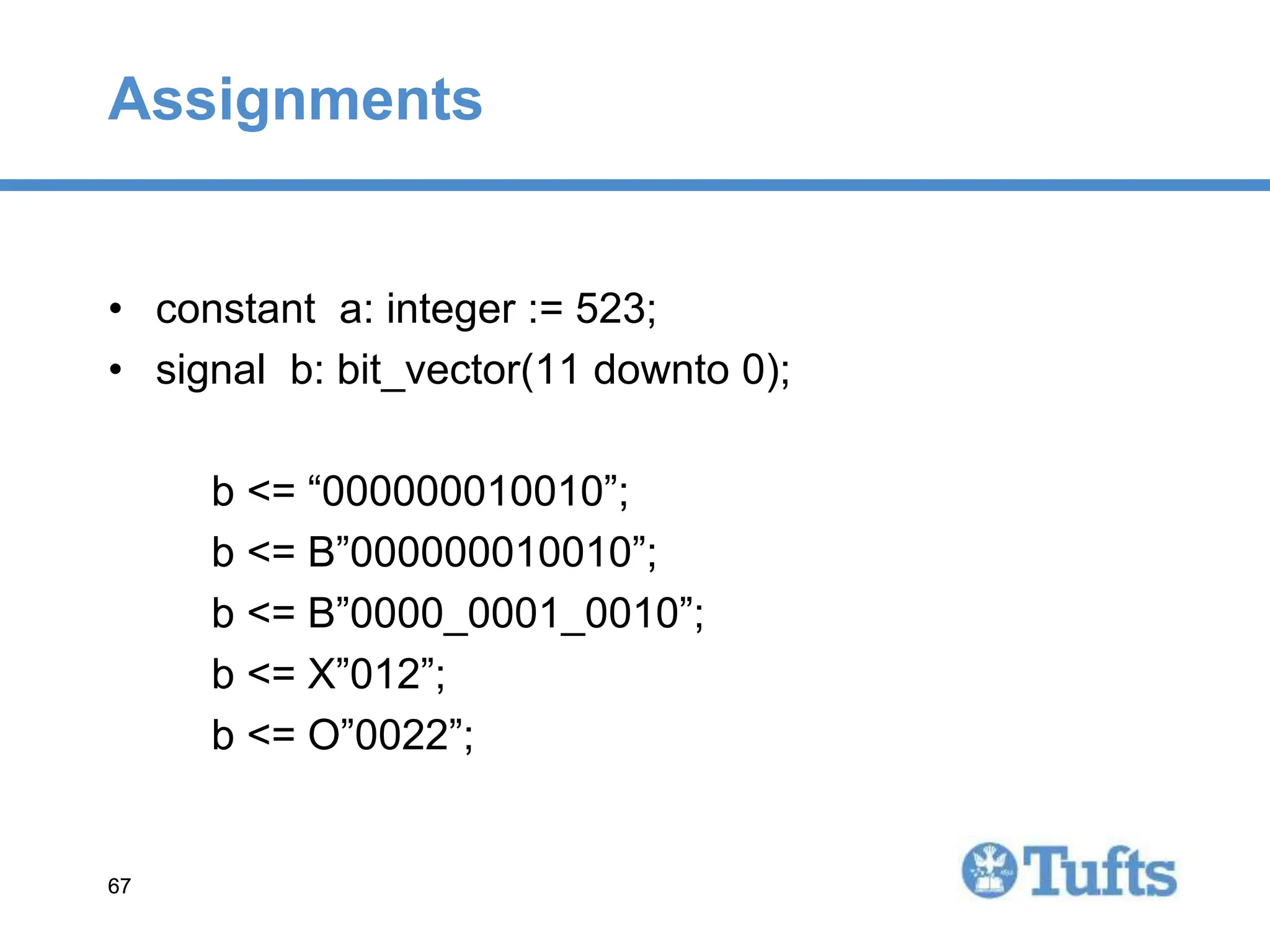 Assignments

• constant a: integer := 523;
• signal b: bit_vector(11 downto 0);

b <= “000000010010”;
b <= B”000000010010”;
b <= B”0000_0001_0010”;
b <= X”012”;
b <= O”0022”;

67

Tufts